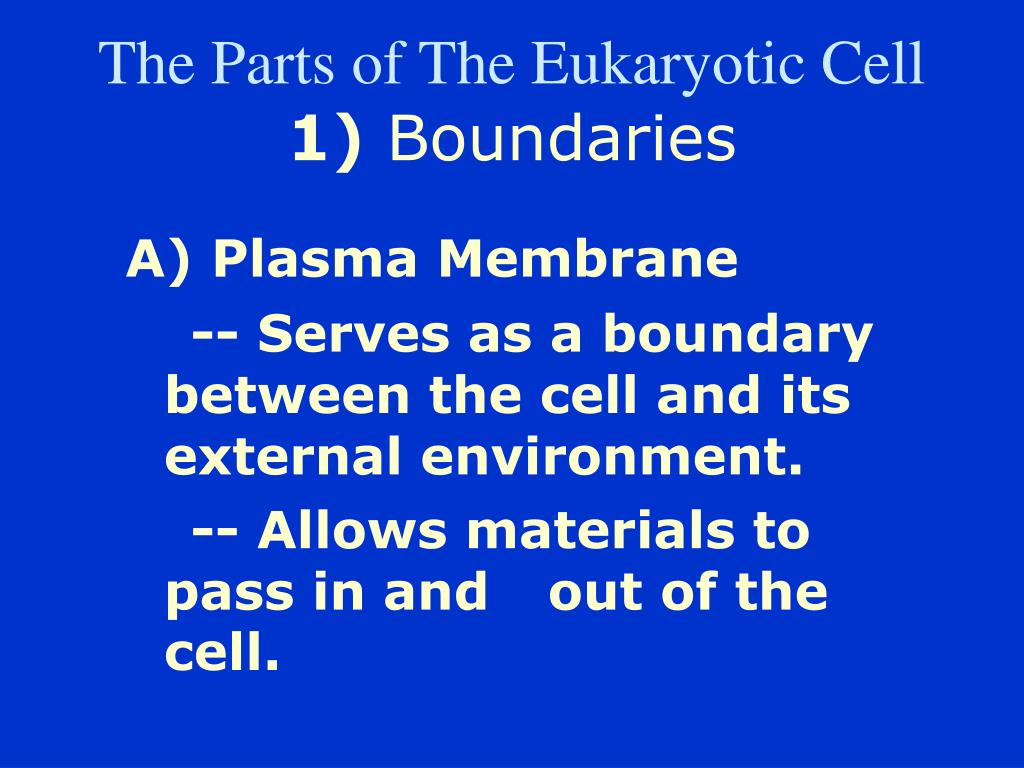 The Parts of The Eukaryotic Cell
1) Boundaries

A) Plasma Membrane

-- Serves as a boundary between the cell and its external environment.

-- Allows materials to pass in and out of the cell.